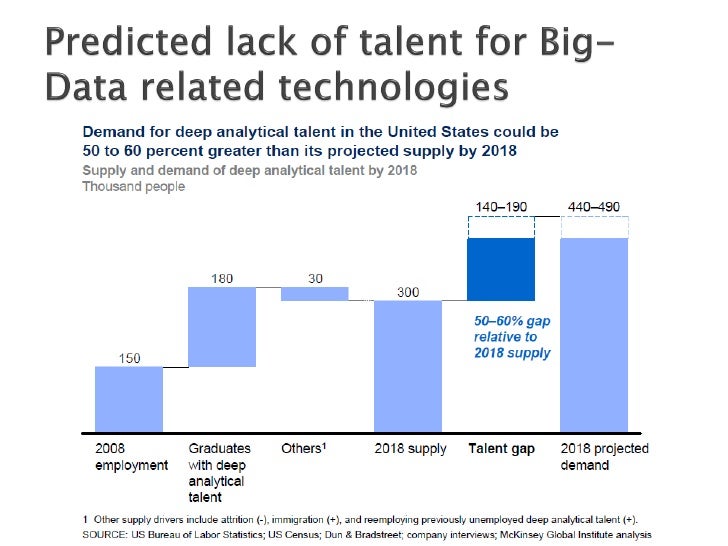 Predicted lack of talent for Big-Data related technologies

Demand for deep analytical talent in the United States could be 50 to 60 percent greater than its projected supply by 2018

Supply and demand of deep analytical talent by 2018
Thousand people

150
180
30
300
140–190
440–490

50–60% gap relative to 2018 supply

2008 employment
Graduates with deep analytical talent
Others$^1$
2018 supply
Talent gap
2018 projected demand

1 Other supply drivers include attrition (-), immigration (+), and reemploying previously unemployed deep analytical talent (+).
SOURCE: US Bureau of Labor Statistics; US Census; Dun & Bradstreet; company interviews; McKinsey Global Institute analysis